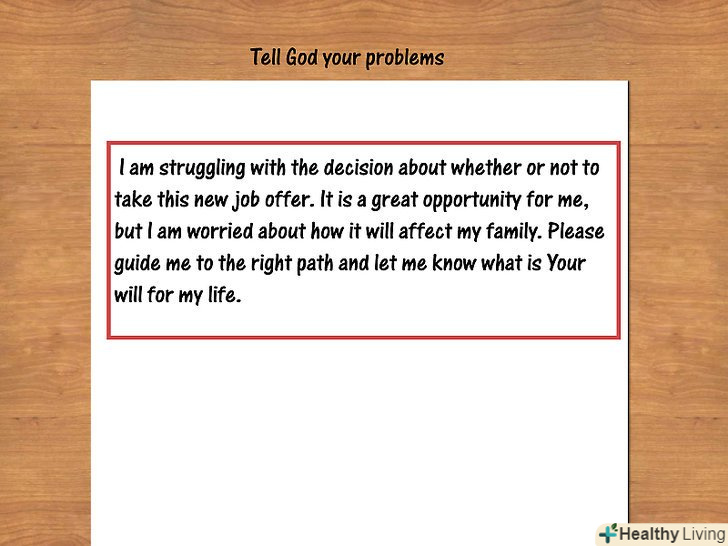 Tell God your problems

I am struggling with the decision about whether or not to take this new job offer. It is a great opportunity for me, but I am worried about how it will affect my family. Please guide me to the right path and let me know what is Your will for my life.

Healthy Living